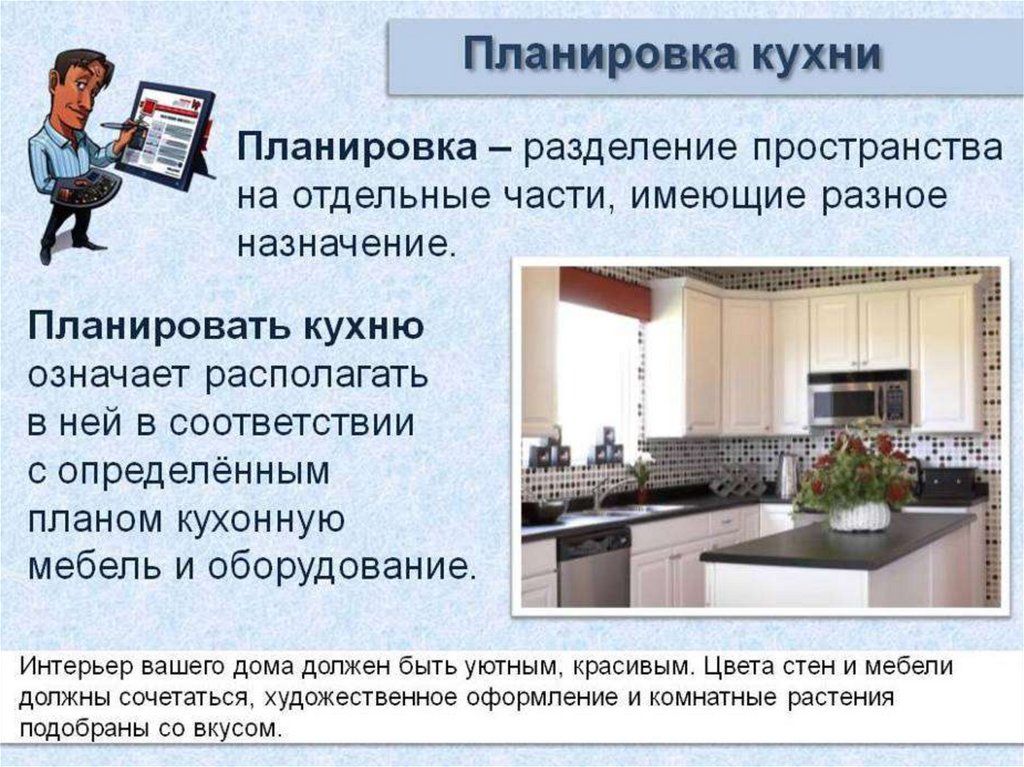 Планировка кухни

Планировка – разделение пространства на отдельные части, имеющие разное назначение.

Планировать кухню означает располагать в ней в соответствии с определённым планом кухонную мебель и оборудование.

Интерьер вашего дома должен быть уютным, красивым. Цвета стен и мебели должны сочетаться, художественное оформление и комнатные растения подобраны со вкусом.